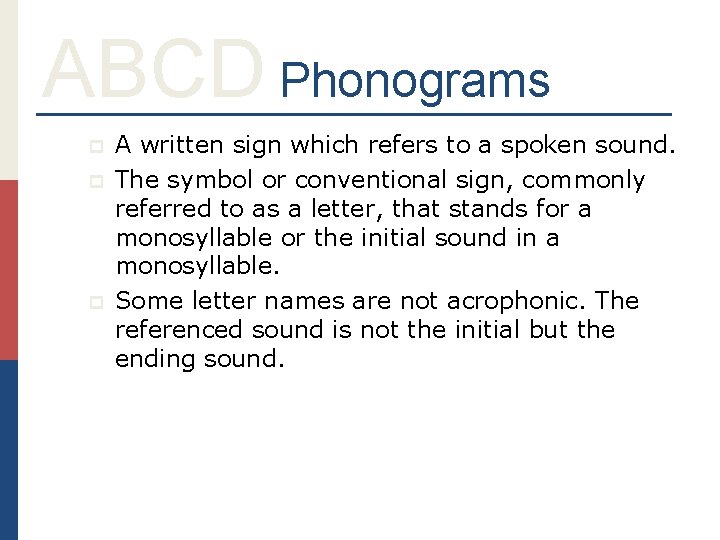 ABCD Phonograms

A written sign which refers to a spoken sound.

The symbol or conventional sign, commonly referred to as a letter, that stands for a monosyllable or the initial sound in a monosyllable.

Some letter names are not acrophonic. The referenced sound is not the initial but the ending sound.